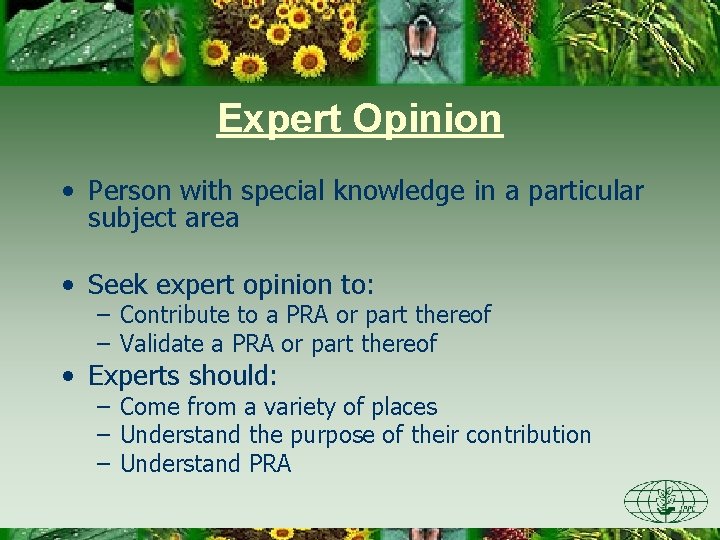 Expert Opinion

• Person with special knowledge in a particular subject area

• Seek expert opinion to:
– Contribute to a PRA or part thereof
– Validate a PRA or part thereof

• Experts should:
– Come from a variety of places
– Understand the purpose of their contribution
– Understand PRA

IPPC